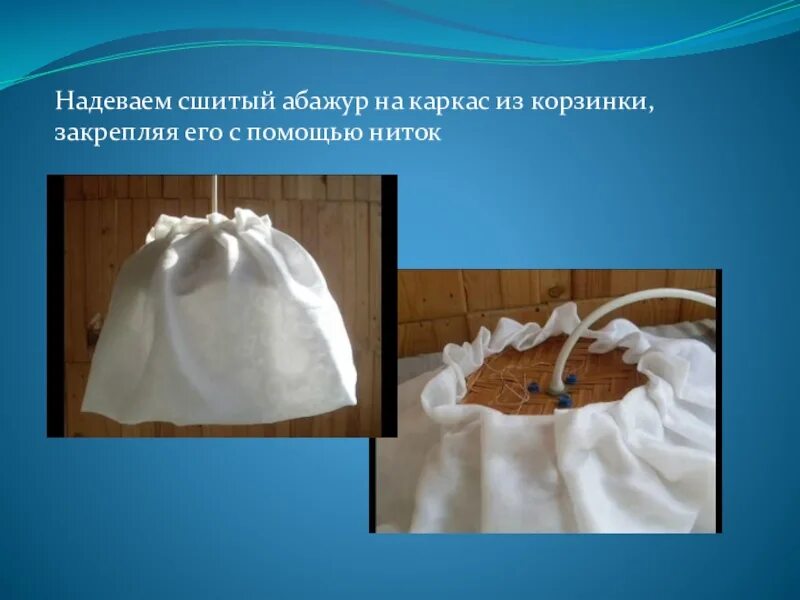 Надеваем сшитый абажур на каркас из корзинки, закрепляя его с помощью ниток